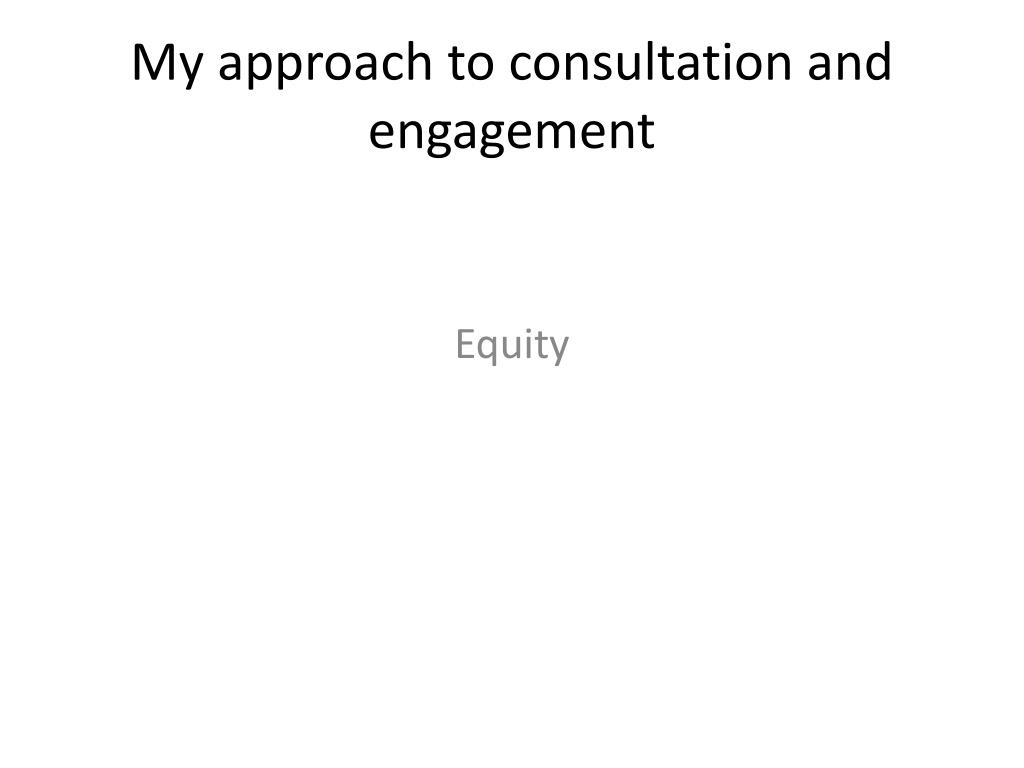 My approach to consultation and engagement

Equity